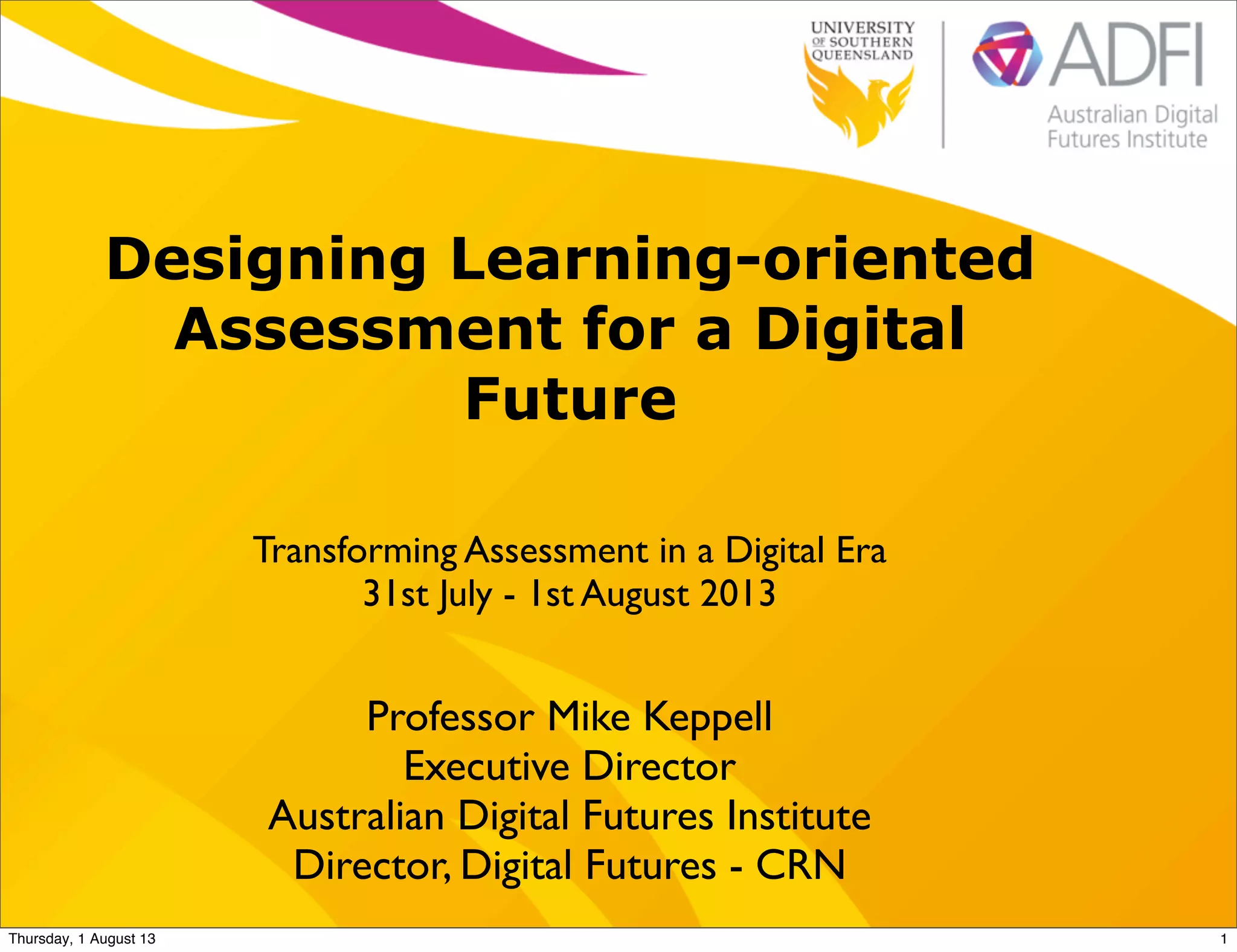 UNIVERSITY OF SOUTHERN QUEENSLAND

ADFI
Australian Digital Futures Institute

Designing Learning-oriented Assessment for a Digital Future

Transforming Assessment in a Digital Era
31st July - 1st August 2013

Professor Mike Keppell
Executive Director
Australian Digital Futures Institute
Director, Digital Futures - CRN

Thursday, 1 August 13

1